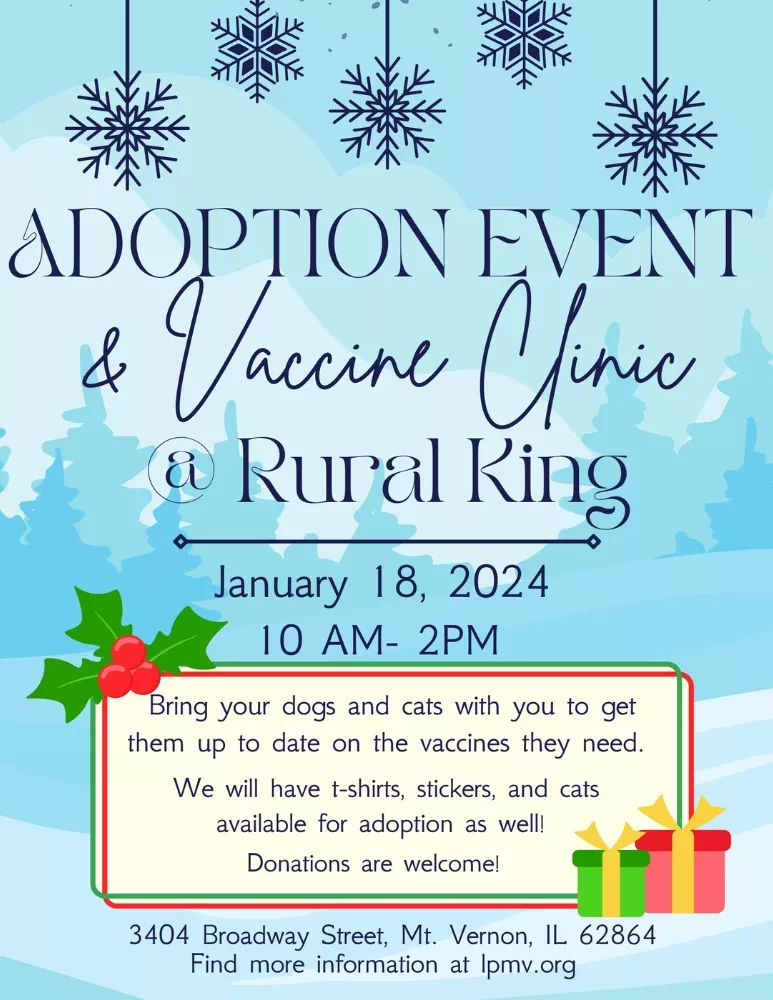 ADOPTION EVENT
& Vaccine Clinic
@ Rural King

January 18, 2024
10 AM- 2PM

Bring your dogs and cats with you to get them up to date on the vaccines they need.

We will have t-shirts, stickers, and cats available for adoption as well!

Donations are welcome!

3404 Broadway Street, Mt. Vernon, IL 62864
Find more information at lpmv.org